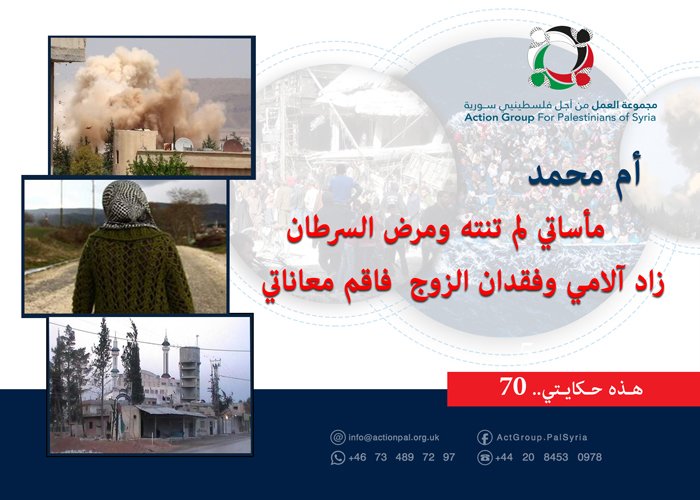 مجموعة العمل من أجل فلسطينيي سورية
Action Group For Palestinians of Syria

أم محمد

مأساتي لم تنته ومرض السرطان زاد آلامي وفقدان الزوج فاقم معاناتي

هذه حكايتي.. 70

info@actionpal.org.uk
ActGroup.PalSyria
+46 73 489 72 97
+44 20 8453 0978